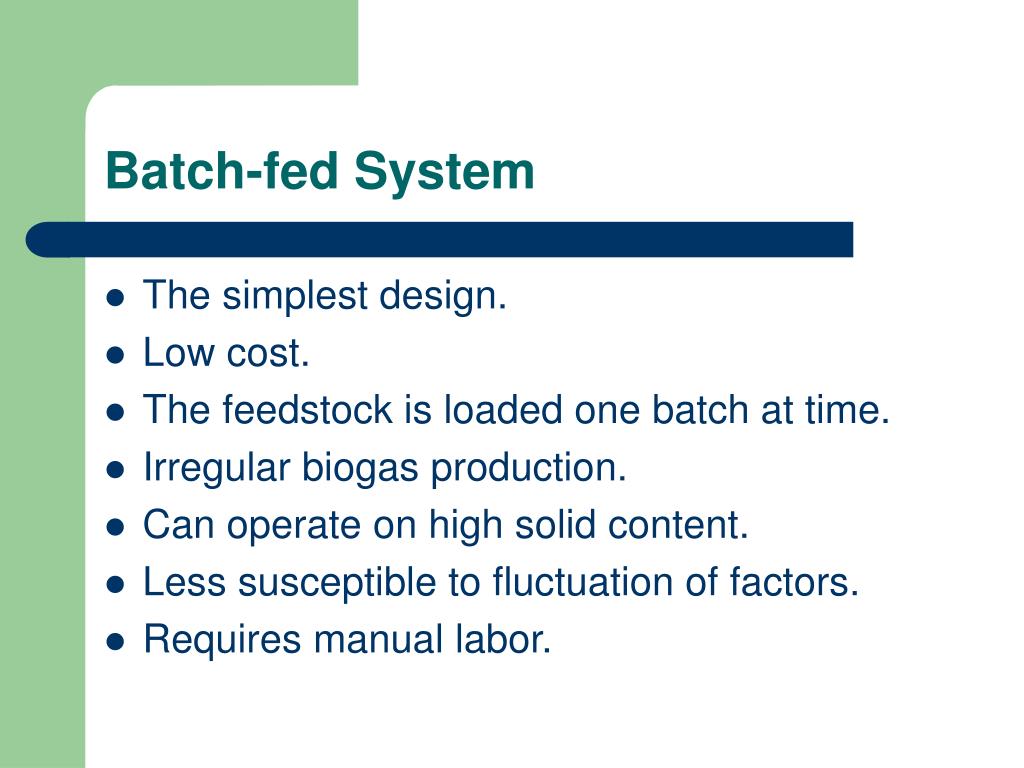 Batch-fed System

- The simplest design.
- Low cost.
- The feedstock is loaded one batch at time.
- Irregular biogas production.
- Can operate on high solid content.
- Less susceptible to fluctuation of factors.
- Requires manual labor.